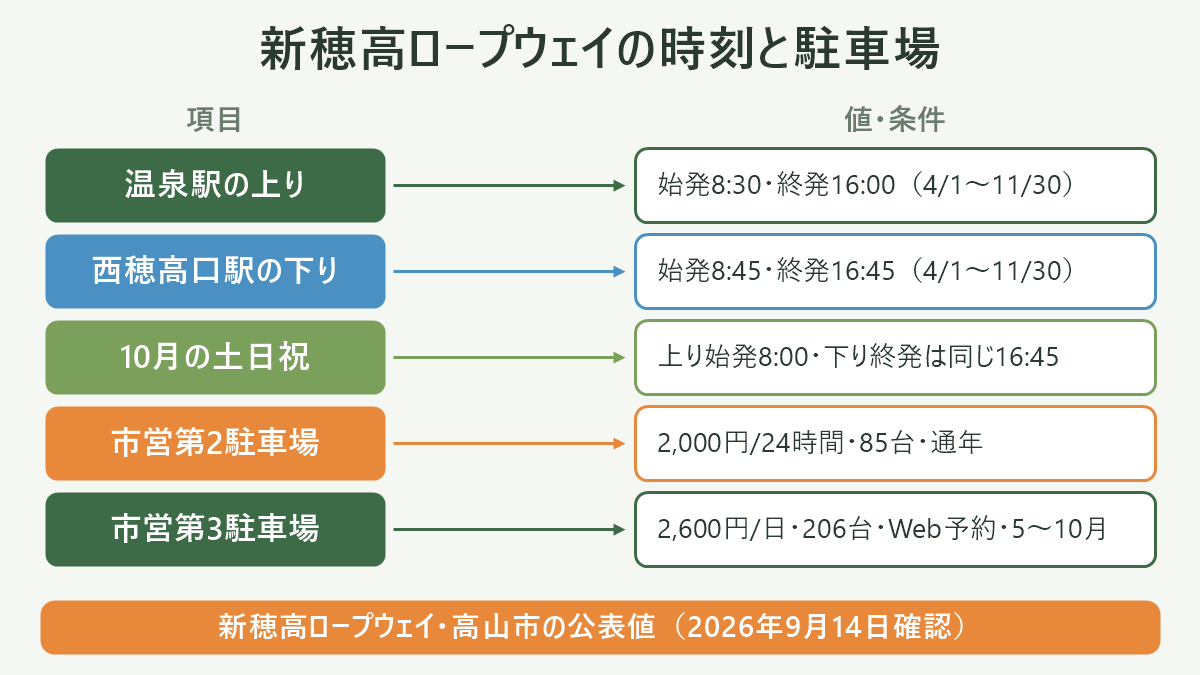 新穂高ロープウェイの時刻と駐車場

| 項目 | 値・条件 |
|---|---|
| 温泉駅の上り | 始発8:30・終発16:00（4/1〜11/30） |
| 西穂高口駅の下り | 始発8:45・終発16:45（4/1〜11/30） |
| 10月の土日祝 | 上り始発8:00・下り終発は同じ16:45 |
| 市営第2駐車場 | 2,000円/24時間・85台・通年 |
| 市営第3駐車場 | 2,600円/日・206台・Web予約・5〜10月 |

新穂高ロープウェイ・高山市の公表値（2026年9月14日確認）